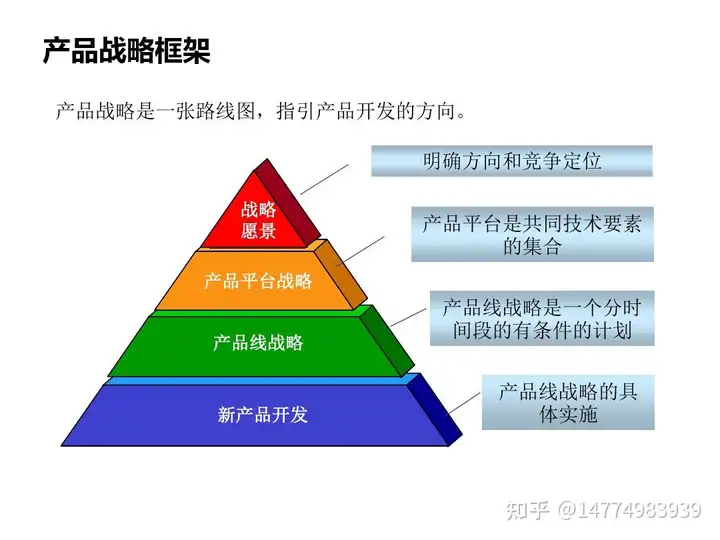 产品战略框架

产品战略是一张路线图，指引产品开发的方向。

战略愿景

产品平台战略

产品线战略

新产品开发

明确方向和竞争定位

产品平台是共同技术要素的集合

产品线战略是一个分时间段的有条件的计划

产品线战略的具体实施

知乎 @14774983939